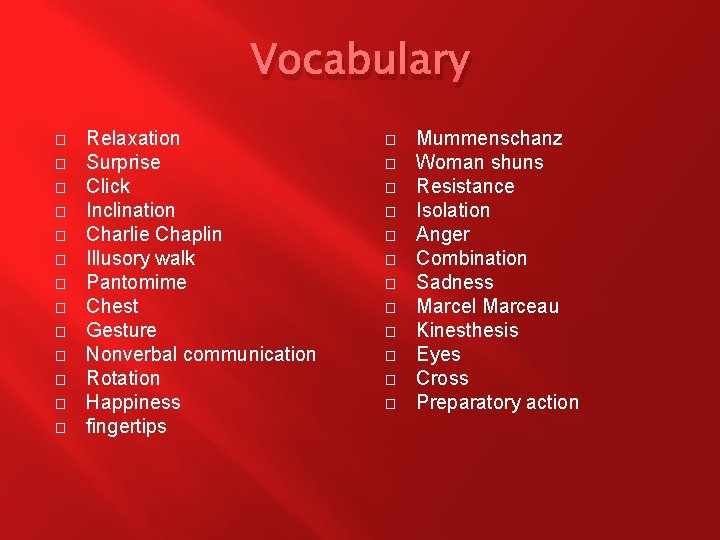 Vocabulary

- Relaxation
- Surprise
- Click
- Inclination
- Charlie Chaplin
- Illusory walk
- Pantomime
- Chest
- Gesture
- Nonverbal communication
- Rotation
- Happiness
- fingertips

- Mummenschanz
- Woman shuns
- Resistance
- Isolation
- Anger
- Combination
- Sadness
- Marcel Marceau
- Kinesthesis
- Eyes
- Cross
- Preparatory action